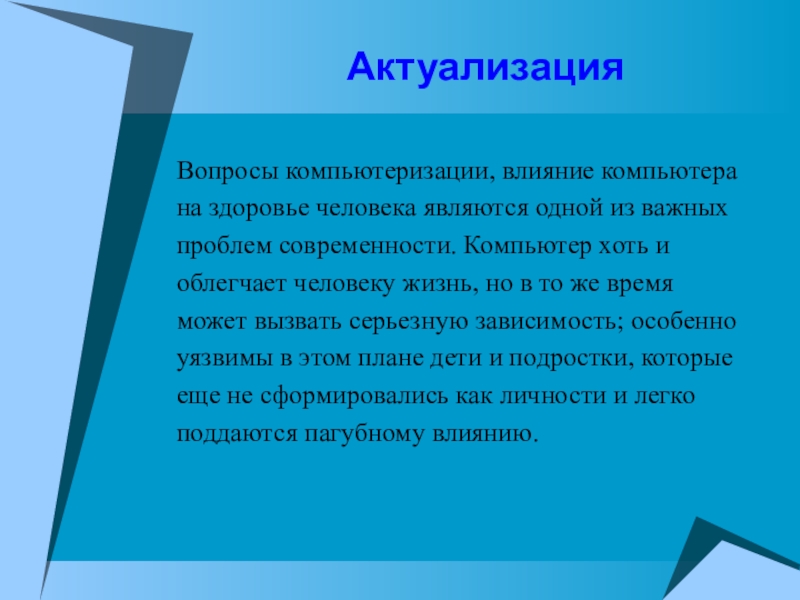 Актуализация

Вопросы компьютеризации, влияние компьютера на здоровье человека являются одной из важных проблем современности. Компьютер хоть и облегчает человеку жизнь, но в то же время может вызвать серьезную зависимость; особенно уязвимы в этом плане дети и подростки, которые еще не сформировались как личности и легко поддаются пагубному влиянию.